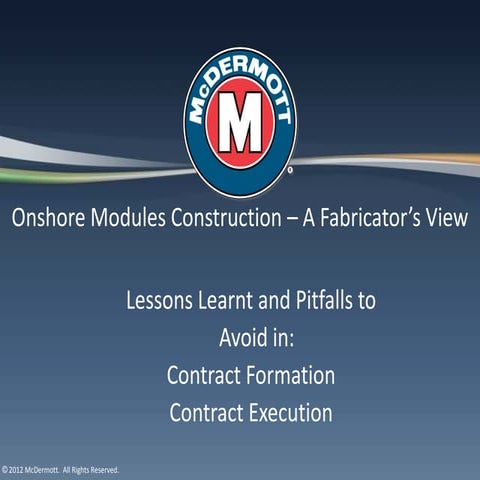 McDERMOTT
M

Onshore Modules Construction – A Fabricator's View

Lessons Learnt and Pitfalls to Avoid in:
Contract Formation
Contract Execution

© 2012 McDermott. All Rights Reserved.